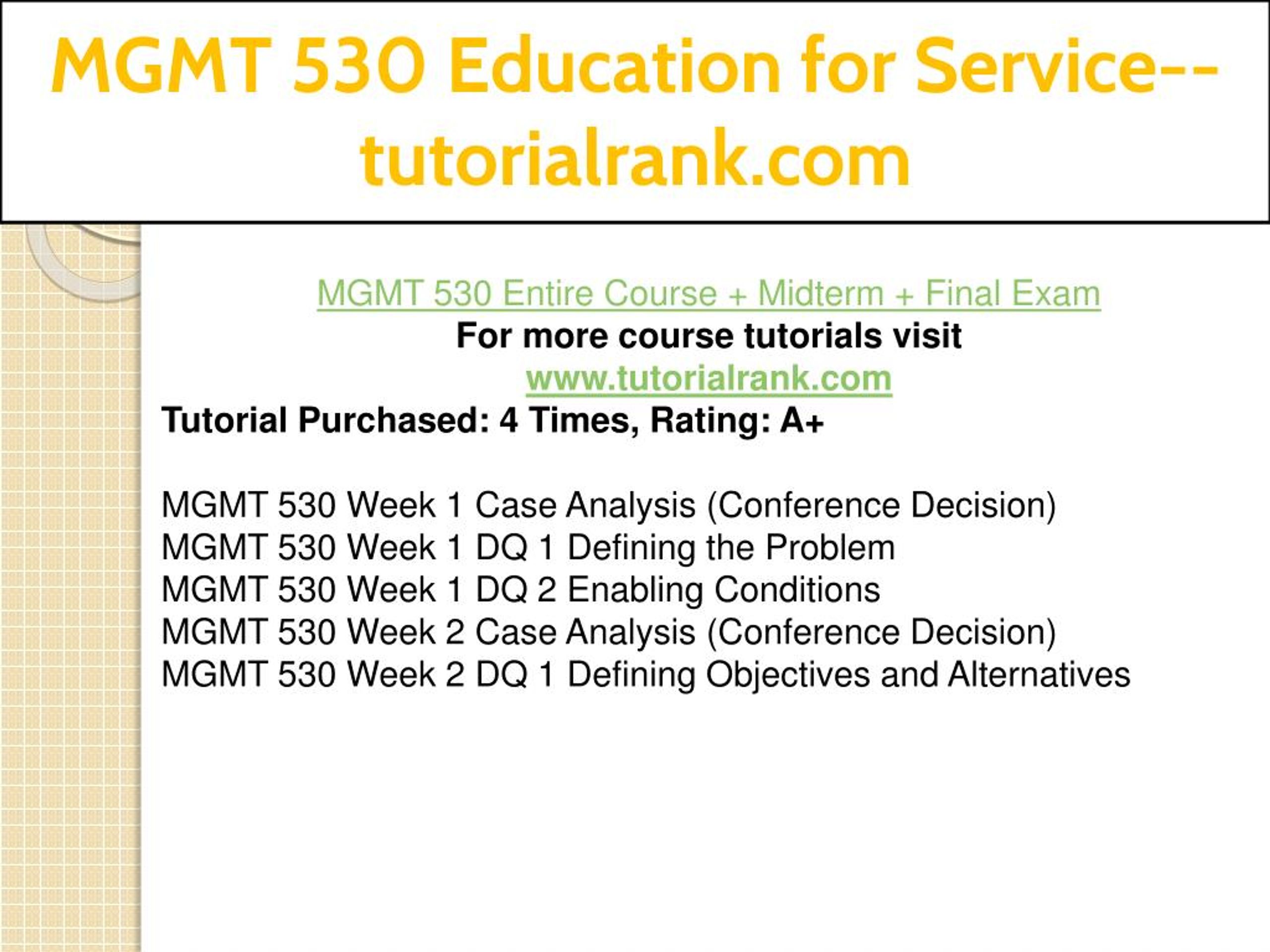 MGMT 530 Education for Service--tutorialrank.com

MGMT 530 Entire Course + Midterm + Final Exam
For more course tutorials visit
www.tutorialrank.com
Tutorial Purchased: 4 Times, Rating: A+

MGMT 530 Week 1 Case Analysis (Conference Decision)
MGMT 530 Week 1 DQ 1 Defining the Problem
MGMT 530 Week 1 DQ 2 Enabling Conditions
MGMT 530 Week 2 Case Analysis (Conference Decision)
MGMT 530 Week 2 DQ 1 Defining Objectives and Alternatives